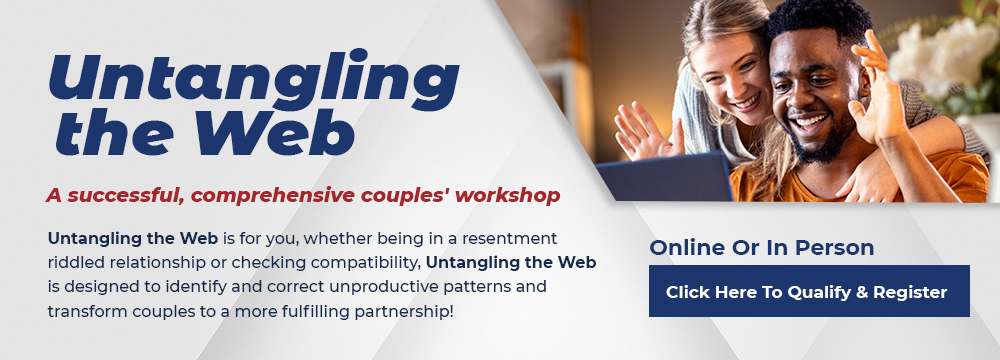 Untangling the Web

A successful, comprehensive couples' workshop

Untangling the Web is for you, whether being in a resentment riddled relationship or checking compatibility, Untangling the Web is designed to identify and correct unproductive patterns and transform couples to a more fulfilling partnership!

Online Or In Person

Click Here To Qualify & Register